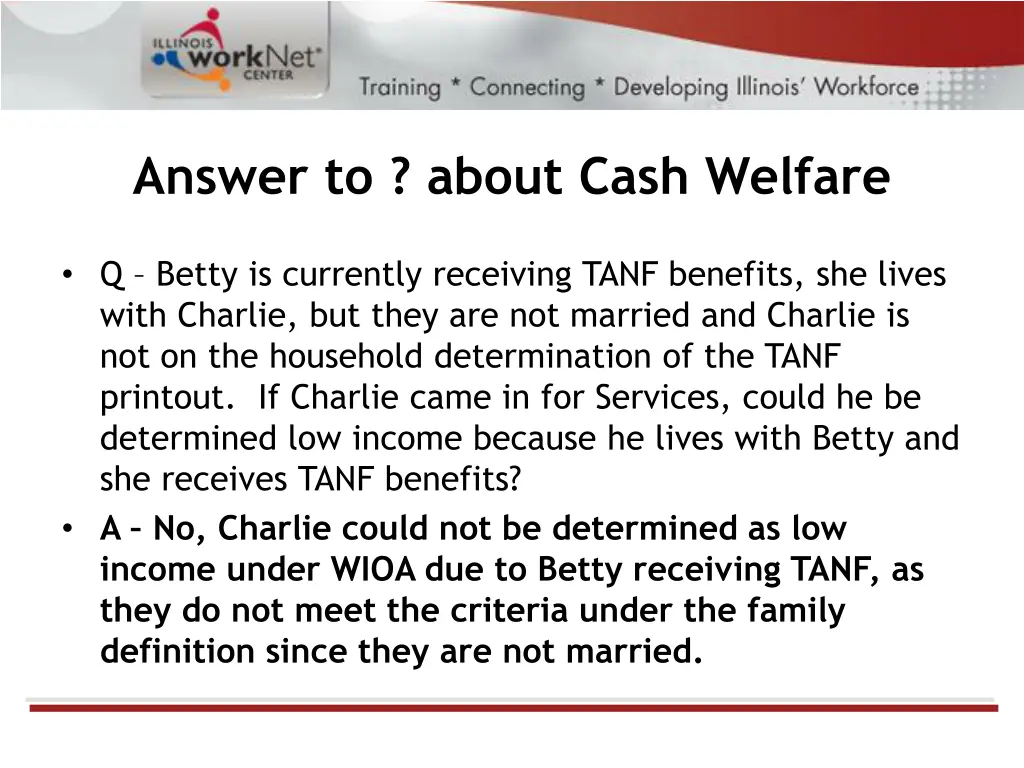 ILLINOIS workNet® CENTER

Training * Connecting * Developing Illinois' Workforce

Answer to ? about Cash Welfare

• Q – Betty is currently receiving TANF benefits, she lives with Charlie, but they are not married and Charlie is not on the household determination of the TANF printout. If Charlie came in for Services, could he be determined low income because he lives with Betty and she receives TANF benefits?
• A – No, Charlie could not be determined as low income under WIOA due to Betty receiving TANF, as they do not meet the criteria under the family definition since they are not married.